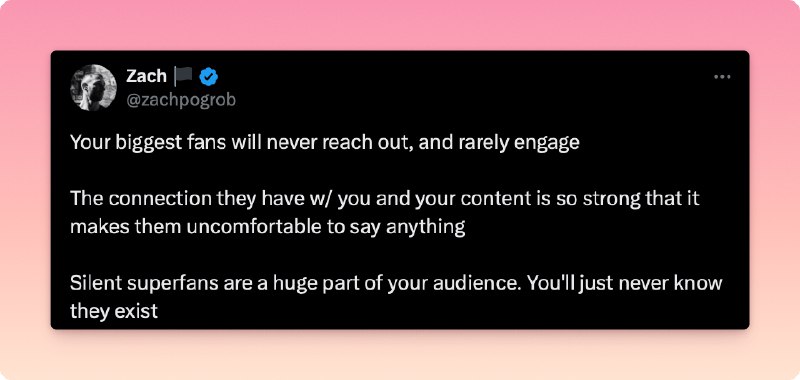 Zach
@zachpogrob

Your biggest fans will never reach out, and rarely engage

The connection they have w/ you and your content is so strong that it makes them uncomfortable to say anything

Silent superfans are a huge part of your audience. You'll just never know they exist